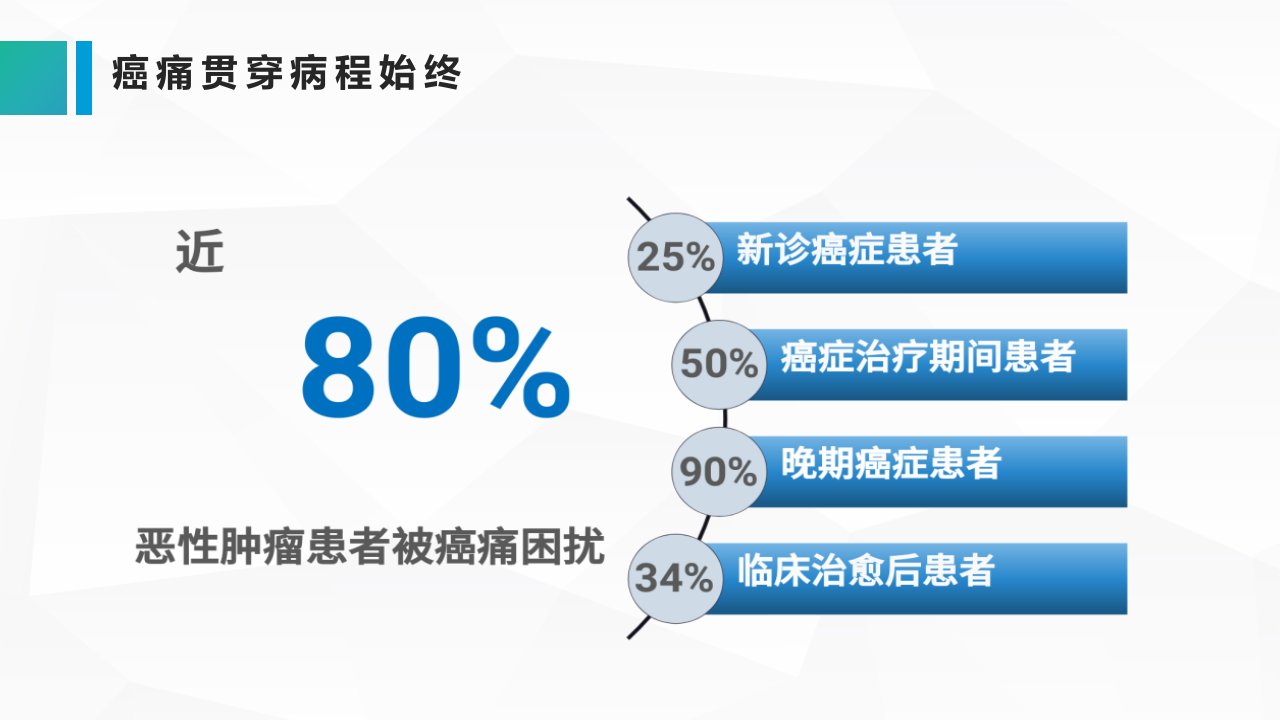 癌痛贯穿病程始终

近

80%

恶性肿瘤患者被癌痛困扰

25% 新诊癌症患者

50% 癌症治疗期间患者

90% 晚期癌症患者

34% 临床治愈后患者